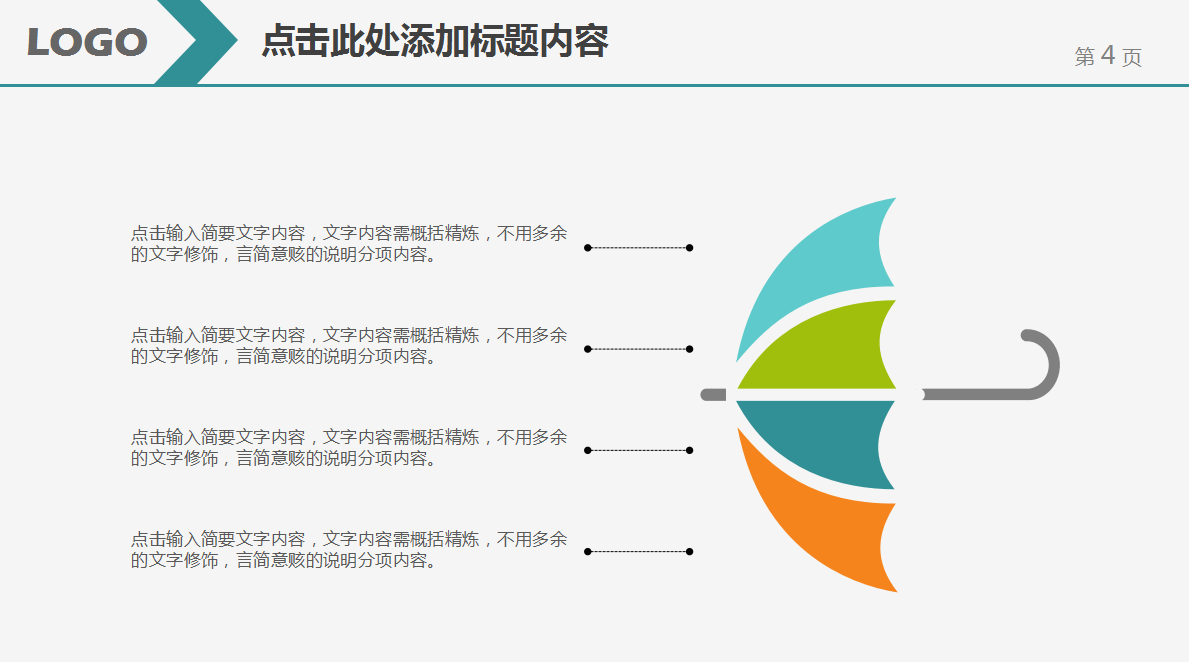 LOGO

点击此处添加标题内容

第 4 页

点击输入简要文字内容，文字内容需概括精炼，不用多余的文字修饰，言简意赅的说明分项内容。

点击输入简要文字内容，文字内容需概括精炼，不用多余的文字修饰，言简意赅的说明分项内容。

点击输入简要文字内容，文字内容需概括精炼，不用多余的文字修饰，言简意赅的说明分项内容。

点击输入简要文字内容，文字内容需概括精炼，不用多余的文字修饰，言简意赅的说明分项内容。